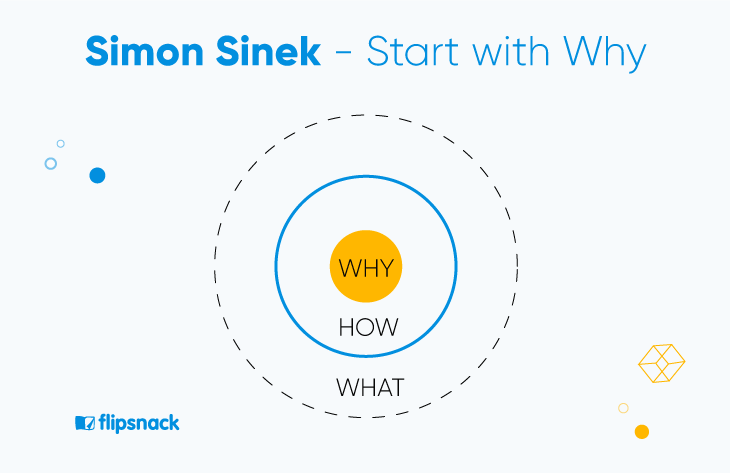 Simon Sinek - Start with Why

WHY

HOW

WHAT

flipsnack